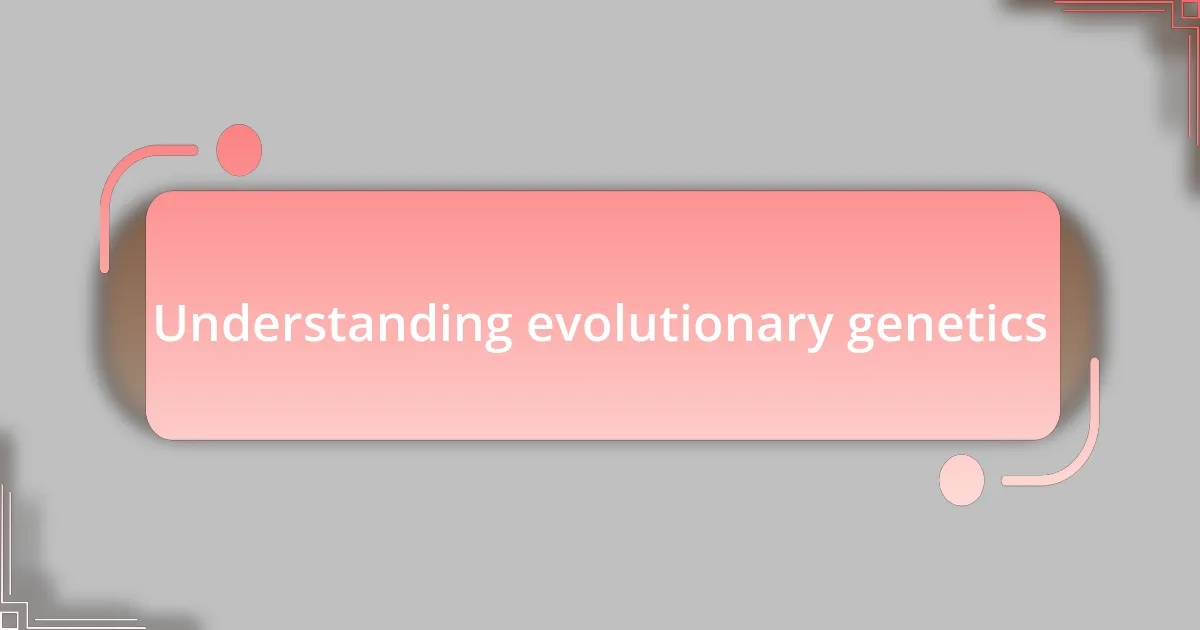 Understanding evolutionary genetics